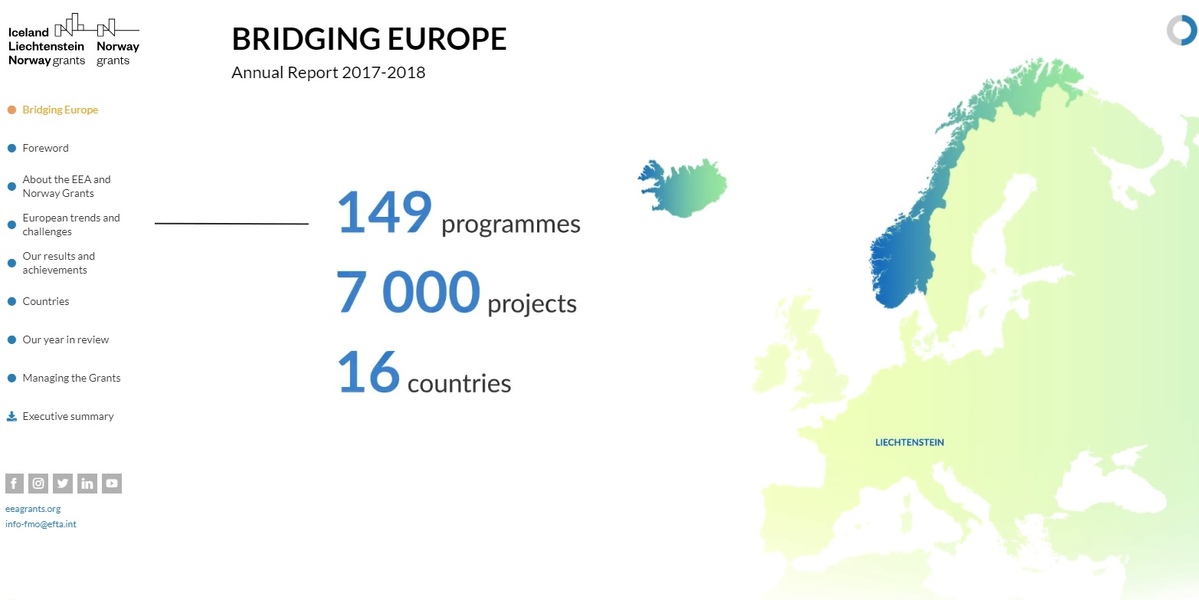 Iceland Liechtenstein Norway grants

Norway grants

BRIDGING EUROPE

Annual Report 2017-2018

Bridging Europe

Foreword

About the EEA and Norway Grants

European trends and challenges

Our results and achievements

Countries

Our year in review

Managing the Grants

Executive summary

eeagrants.org

info-fmo@efta.int

149 programmes

7 000 projects

16 countries

LIECHTENSTEIN